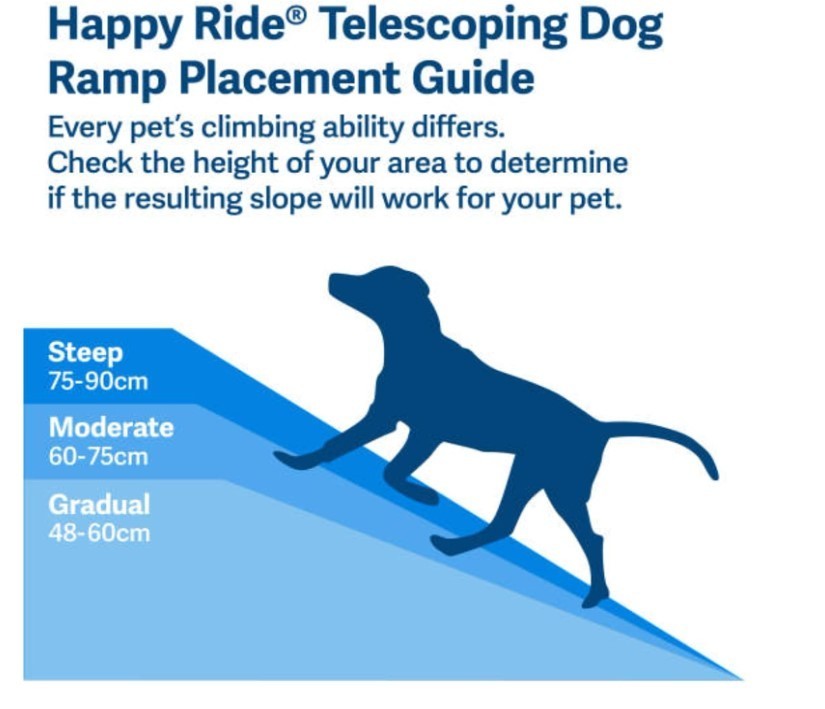 Happy Ride® Telescoping Dog Ramp Placement Guide

Every pet's climbing ability differs. Check the height of your area to determine if the resulting slope will work for your pet.

Steep
75-90cm

Moderate
60-75cm

Gradual
48-60cm